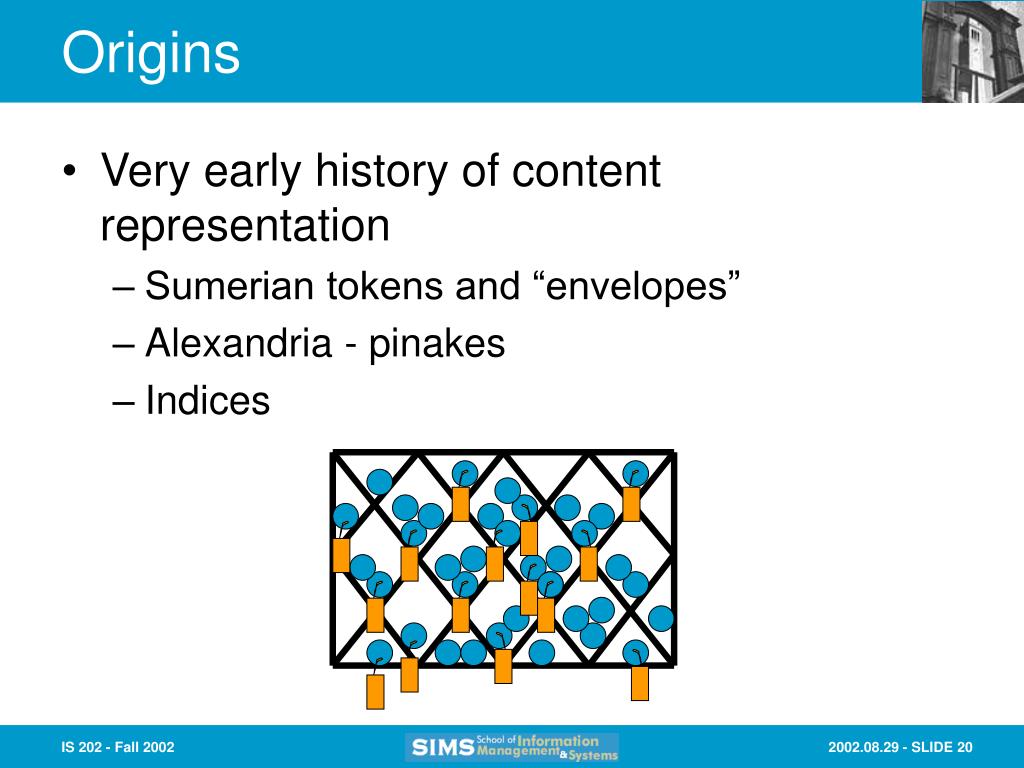 Origins

• Very early history of content representation
– Sumerian tokens and “envelopes”
– Alexandria - pinakes
– Indices

IS 202 - Fall 2002

SIMS School of Information Management & Systems

2002.08.29 - SLIDE 20